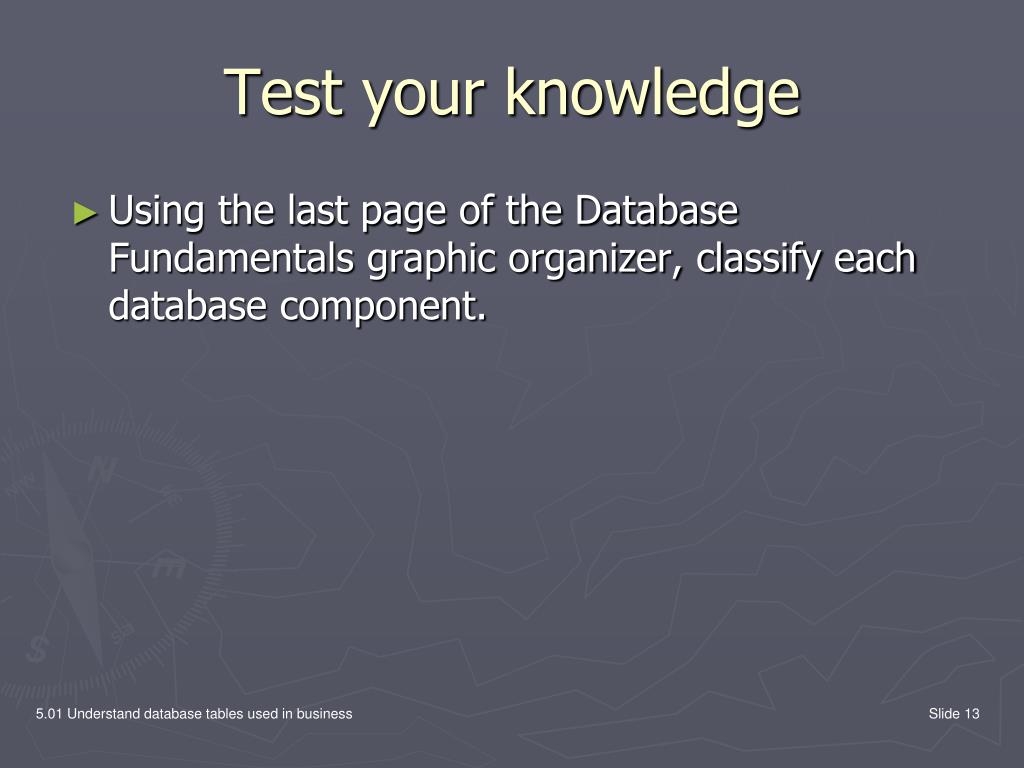 Test your knowledge

► Using the last page of the Database Fundamentals graphic organizer, classify each database component.

5.01 Understand database tables used in business

Slide 13